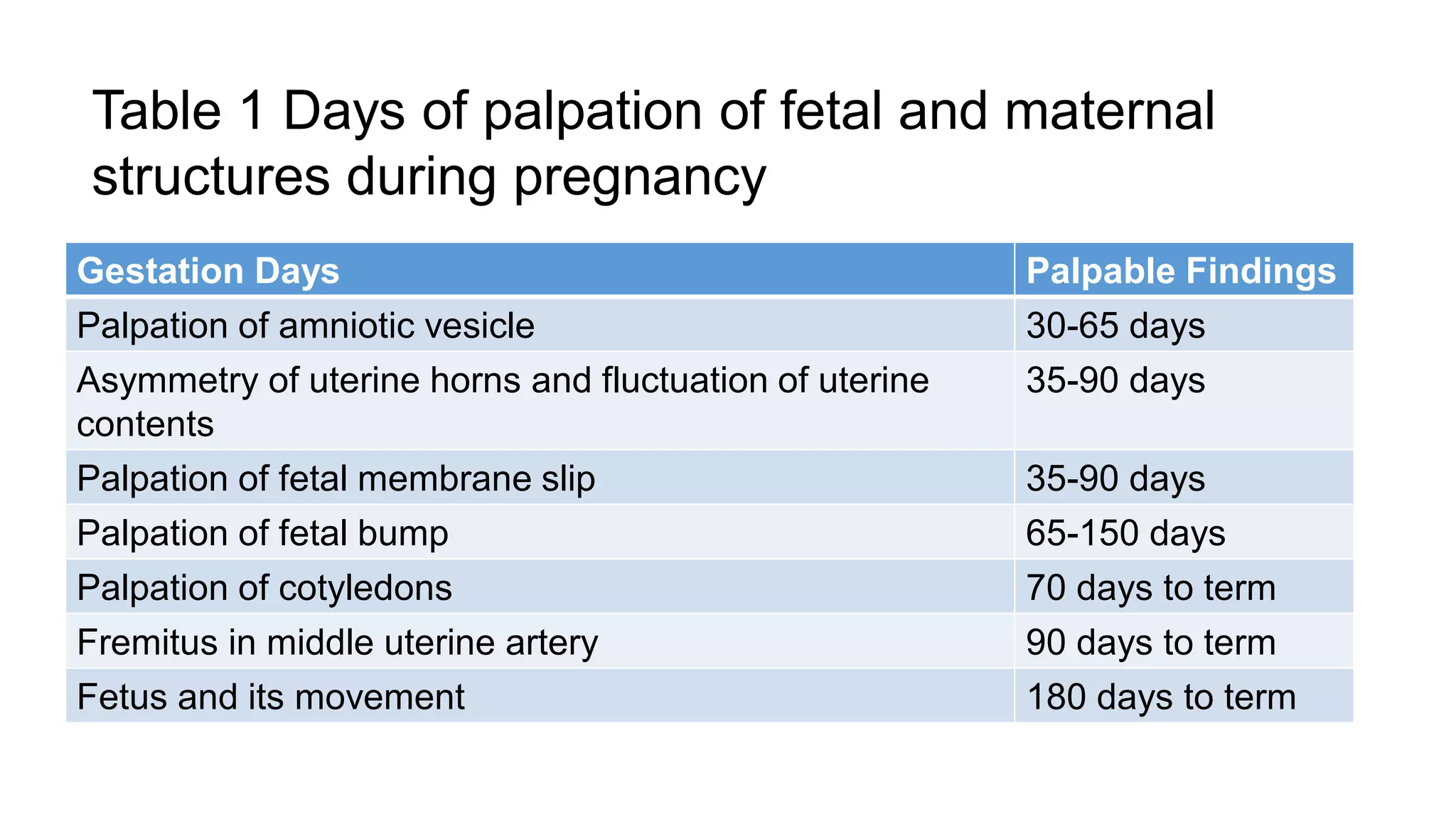 Table 1 Days of palpation of fetal and maternal structures during pregnancy

| Gestation Days | Palpable Findings |
|---|---|
| Palpation of amniotic vesicle | 30-65 days |
| Asymmetry of uterine horns and fluctuation of uterine contents | 35-90 days |
| Palpation of fetal membrane slip | 35-90 days |
| Palpation of fetal bump | 65-150 days |
| Palpation of cotyledons | 70 days to term |
| Fremitus in middle uterine artery | 90 days to term |
| Fetus and its movement | 180 days to term |